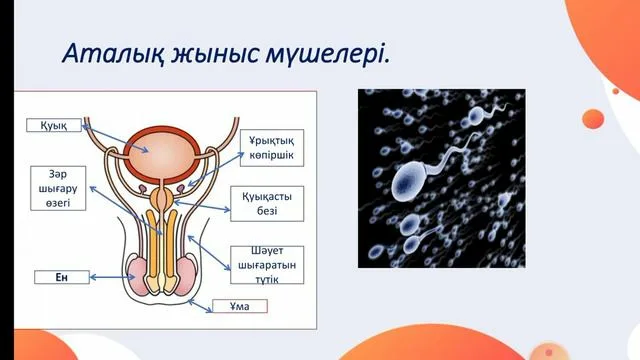 Аталық жыныс мүшелері.

Қуық

Зәр шығару өзегі

Ен

Ұрықтық көпіршік

Қуықасты безі

Шәует шығаратын түтік

Ұма